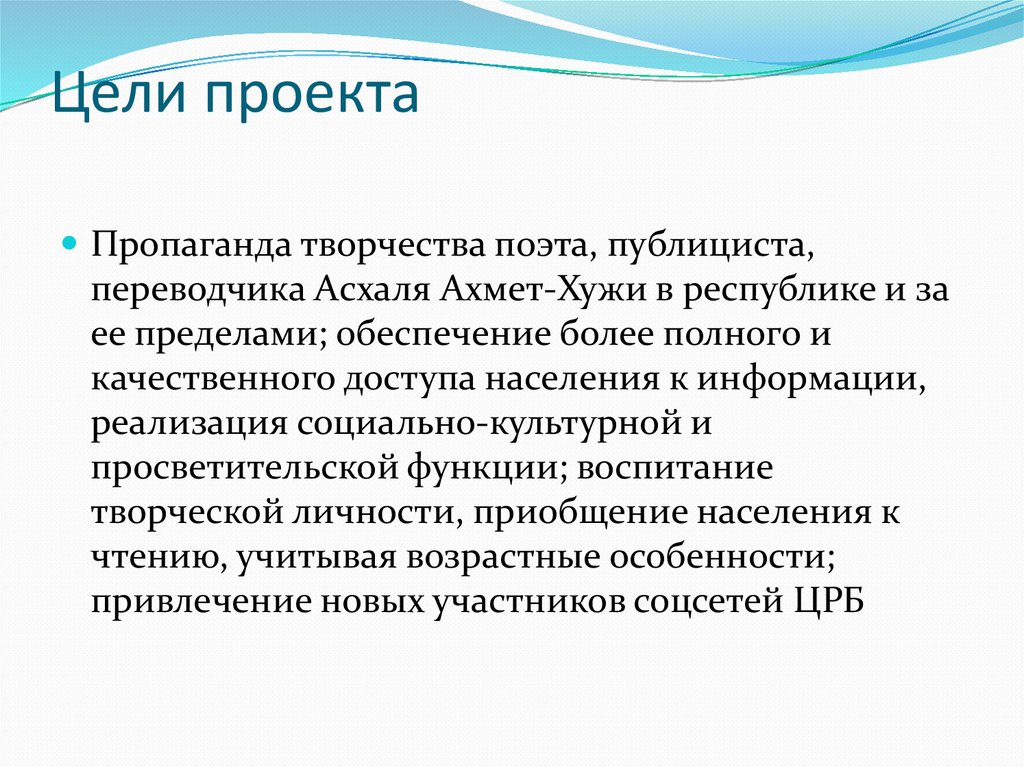 Цели проекта

Пропаганда творчества поэта, публициста, переводчика Асхаля Ахмет-Хужи в республике и за ее пределами; обеспечение более полного и качественного доступа населения к информации, реализация социально-культурной и просветительской функции; воспитание творческой личности, приобщение населения к чтению, учитывая возрастные особенности; привлечение новых участников соцсетей ЦРБ